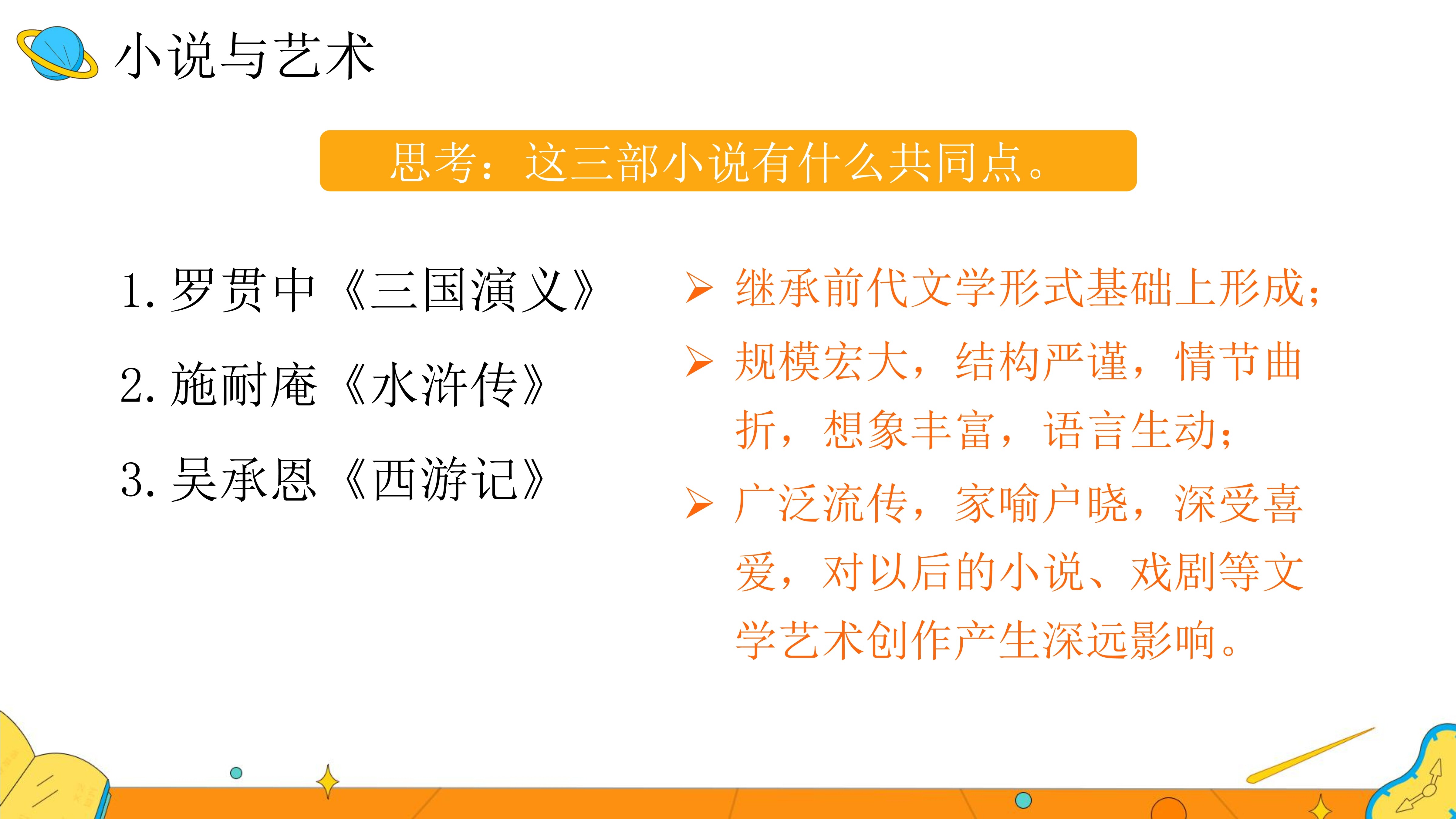 小说与艺术

思考：这三部小说有什么共同点。

1. 罗贯中《三国演义》

2. 施耐庵《水浒传》

3. 吴承恩《西游记》

➢ 继承前代文学形式基础上形成；

➢ 规模宏大，结构严谨，情节曲折，想象丰富，语言生动；

➢ 广泛流传，家喻户晓，深受喜爱，对以后的小说、戏剧等文学艺术创作产生深远影响。